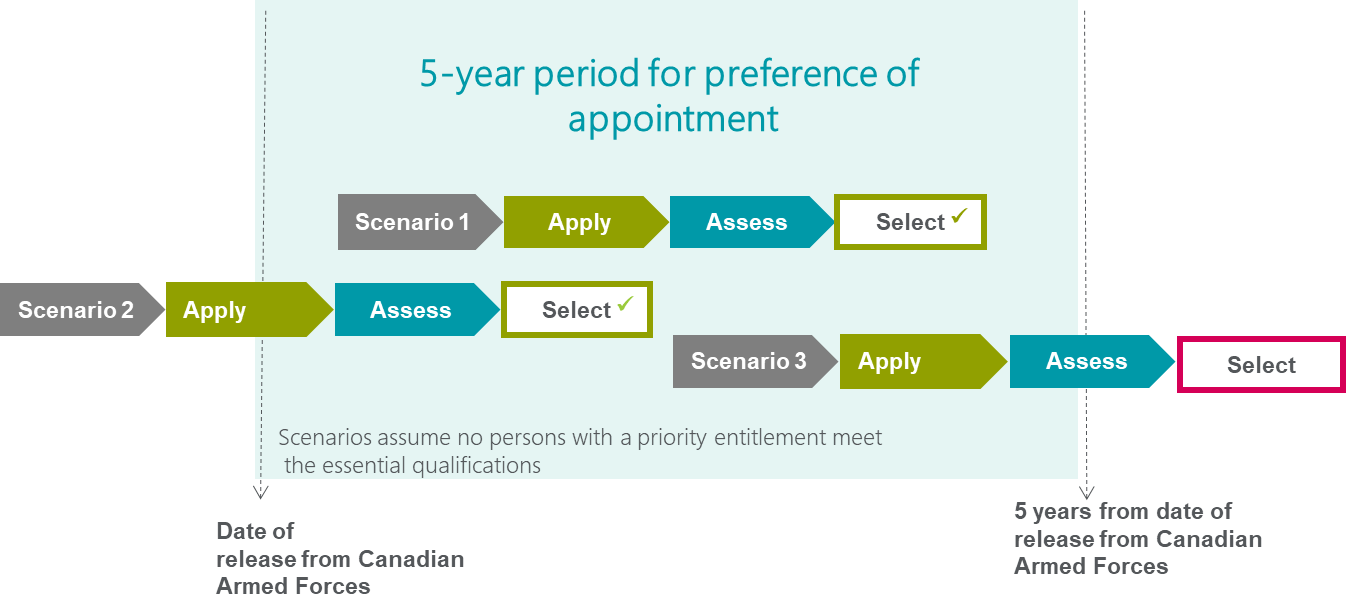 5-year period for preference of appointment

Scenario 1 Apply Assess Select ✓

Scenario 2 Apply Assess Select ✓

Scenario 3 Apply Assess Select

Scenarios assume no persons with a priority entitlement meet the essential qualifications

Date of release from Canadian Armed Forces

5 years from date of release from Canadian Armed Forces